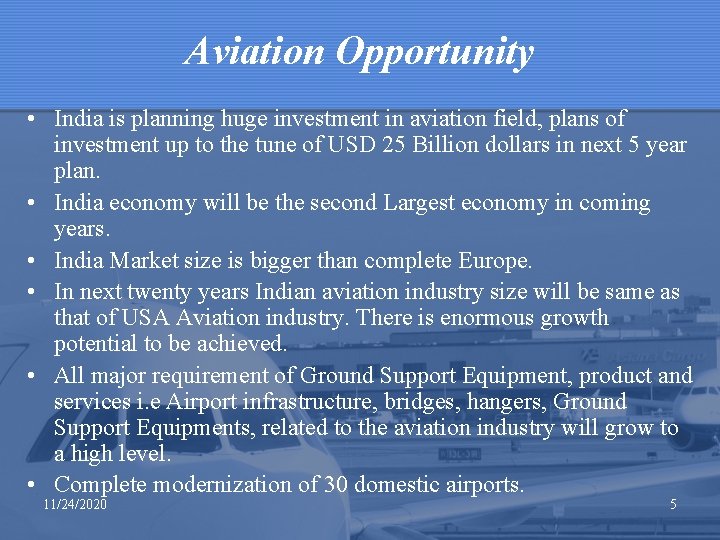 Aviation Opportunity

• India is planning huge investment in aviation field, plans of investment up to the tune of USD 25 Billion dollars in next 5 year plan.
• India economy will be the second Largest economy in coming years.
• India Market size is bigger than complete Europe.
• In next twenty years Indian aviation industry size will be same as that of USA Aviation industry. There is enormous growth potential to be achieved.
• All major requirement of Ground Support Equipment, product and services i.e Airport infrastructure, bridges, hangers, Ground Support Equipments, related to the aviation industry will grow to a high level.
• Complete modernization of 30 domestic airports.

11/24/2020

5